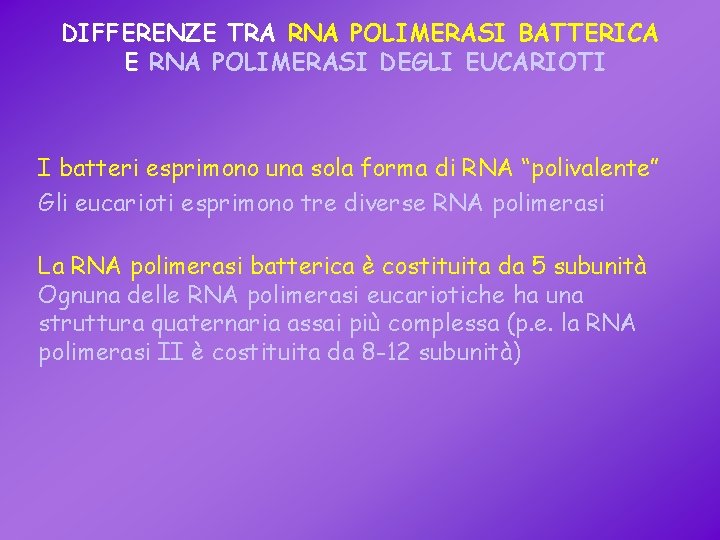 DIFFERENZE TRA RNA POLIMERASI BATTERICA E RNA POLIMERASI DEGLI EUCARIOTI

I batteri esprimono una sola forma di RNA “polivalente”
Gli eucarioti esprimono tre diverse RNA polimerasi

La RNA polimerasi batterica è costituita da 5 subunità
Ognuna delle RNA polimerasi eucariotiche ha una struttura quaternaria assai più complessa (p.e. la RNA polimerasi II è costituita da 8-12 subunità)